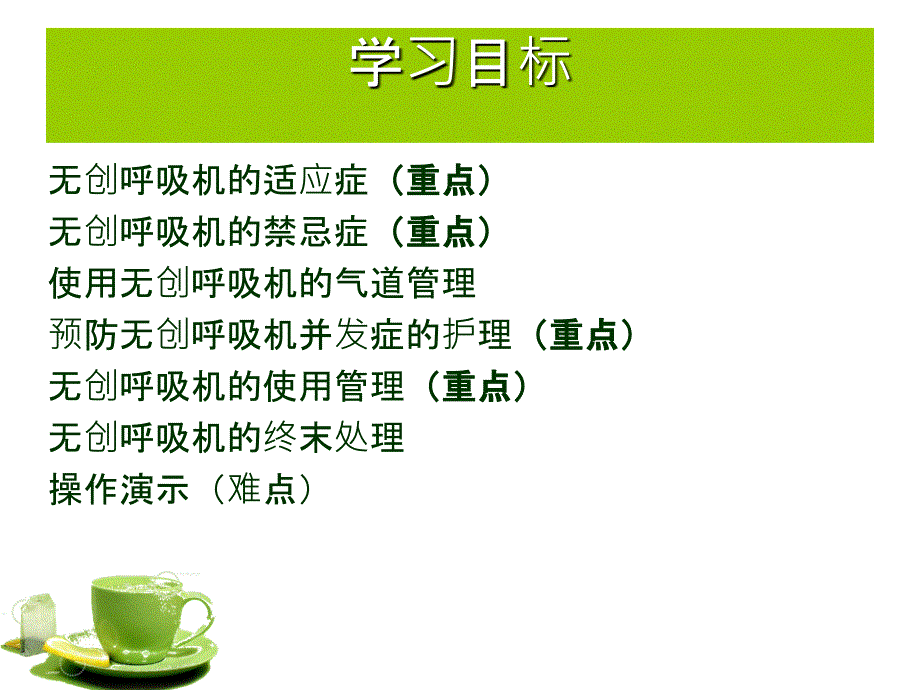 学习目标

无创呼吸机的适应症（重点）
无创呼吸机的禁忌症（重点）
使用无创呼吸机的气道管理
预防无创呼吸机并发症的护理（重点）
无创呼吸机的使用管理（重点）
无创呼吸机的终末处理
操作演示（难点）